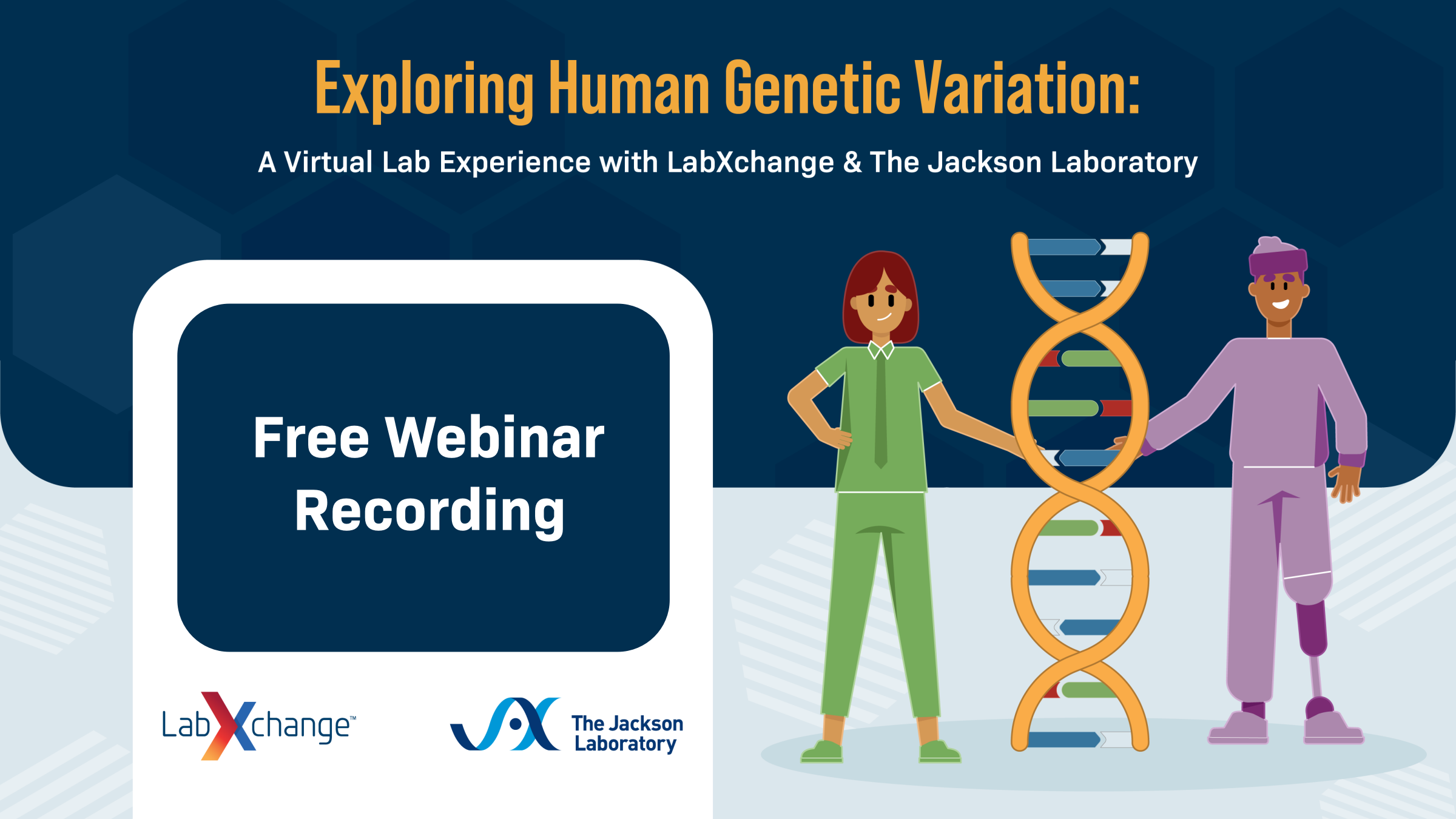 Exploring Human Genetic Variation:

A Virtual Lab Experience with LabXchange & The Jackson Laboratory

Free Webinar Recording

LabXchange™

The Jackson Laboratory